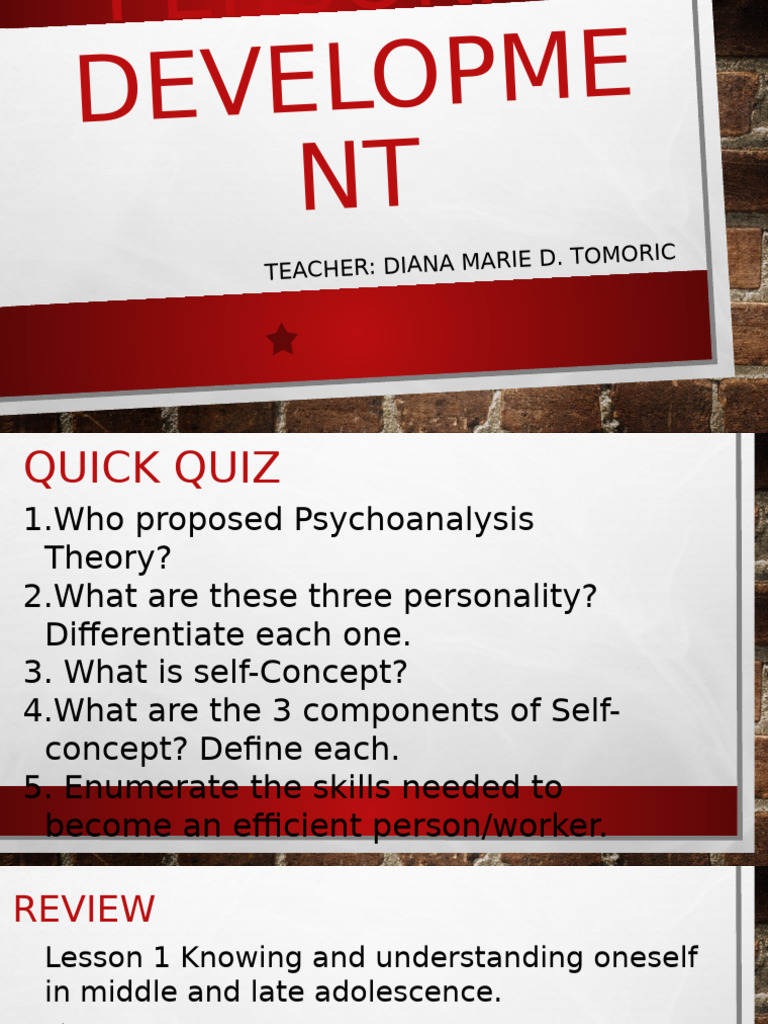 DEVELOPME NT

TEACHER: DIANA MARIE D. TOMORIC

QUICK QUIZ

1.Who proposed Psychoanalysis Theory?
2.What are these three personality? Differentiate each one.
3. What is self-Concept?
4.What are the 3 components of Self-concept? Define each.
5. Enumerate the skills needed to become an efficient person/worker.

REVIEW

Lesson 1 Knowing and understanding oneself in middle and late adolescence.